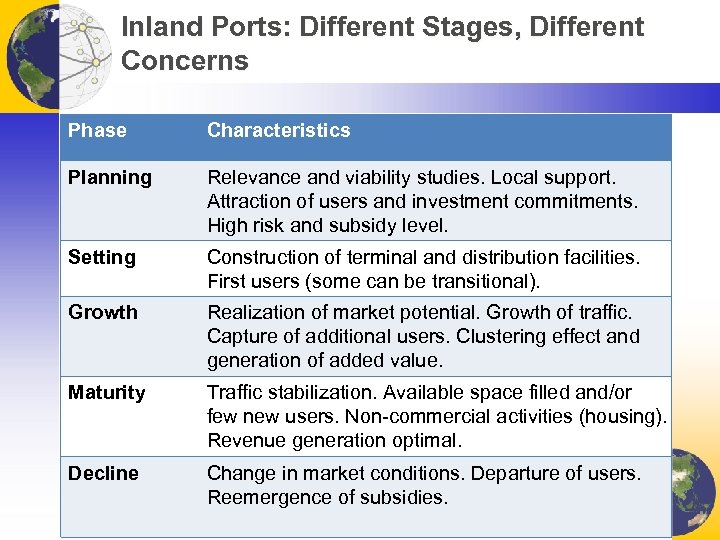 Inland Ports: Different Stages, Different Concerns

| Phase | Characteristics |
|---|---|
| Planning | Relevance and viability studies. Local support. Attraction of users and investment commitments. High risk and subsidy level. |
| Setting | Construction of terminal and distribution facilities. First users (some can be transitional). |
| Growth | Realization of market potential. Growth of traffic. Capture of additional users. Clustering effect and generation of added value. |
| Maturity | Traffic stabilization. Available space filled and/or few new users. Non-commercial activities (housing). Revenue generation optimal. |
| Decline | Change in market conditions. Departure of users. Reemergence of subsidies. |